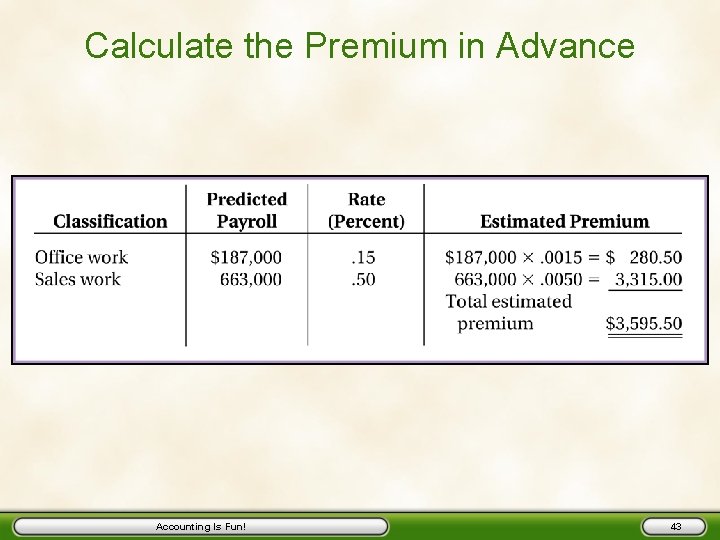 Calculate the Premium in Advance

| Classification | Predicted Payroll | Rate (Percent) | Estimated Premium |
|---|---|---|---|
| Office work | \$187,000 | .15 | \$187,000 × .0015 = \$ 280.50 |
| Sales work | 663,000 | .50 | 663,000 × .0050 = 3,315.00 |
| | | | Total estimated premium \$3,595.50 |

Accounting Is Fun!

43